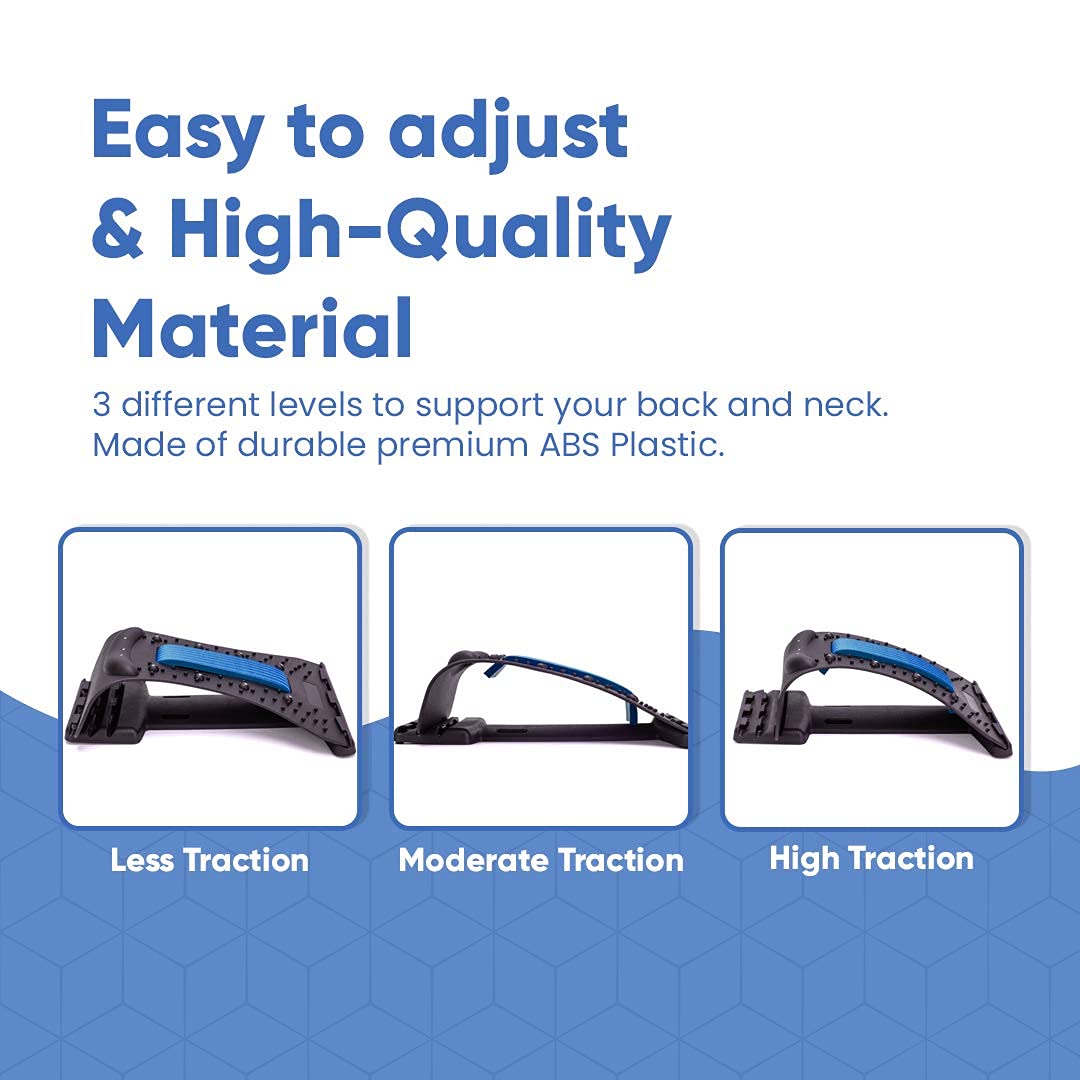 Easy to adjust & High-Quality Material

3 different levels to support your back and neck. Made of durable premium ABS Plastic.

Less Traction

Moderate Traction

High Traction